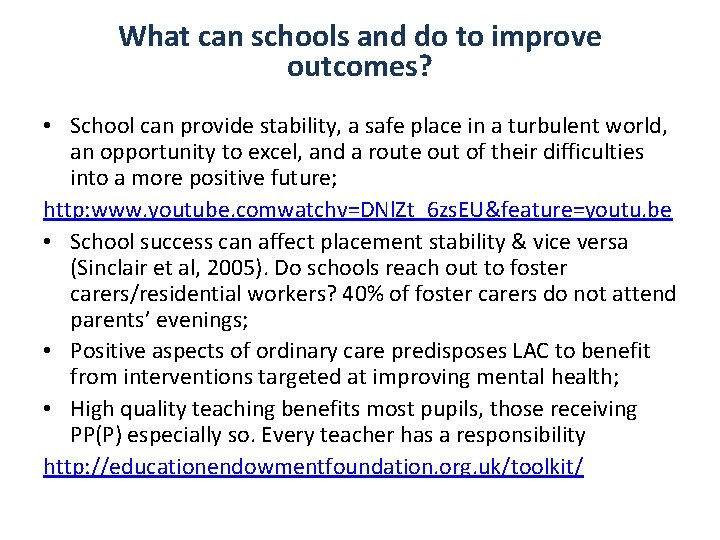 What can schools and do to improve outcomes?

• School can provide stability, a safe place in a turbulent world, an opportunity to excel, and a route out of their difficulties into a more positive future;

http:www.youtube.comwatchv=DNlZt_6zsEU&feature=youtu.be

• School success can affect placement stability & vice versa (Sinclair et al, 2005). Do schools reach out to foster carers/residential workers? 40% of foster carers do not attend parents' evenings;

• Positive aspects of ordinary care predisposes LAC to benefit from interventions targeted at improving mental health;

• High quality teaching benefits most pupils, those receiving PP(P) especially so. Every teacher has a responsibility

http://educationendowmentfoundation.org.uk/toolkit/